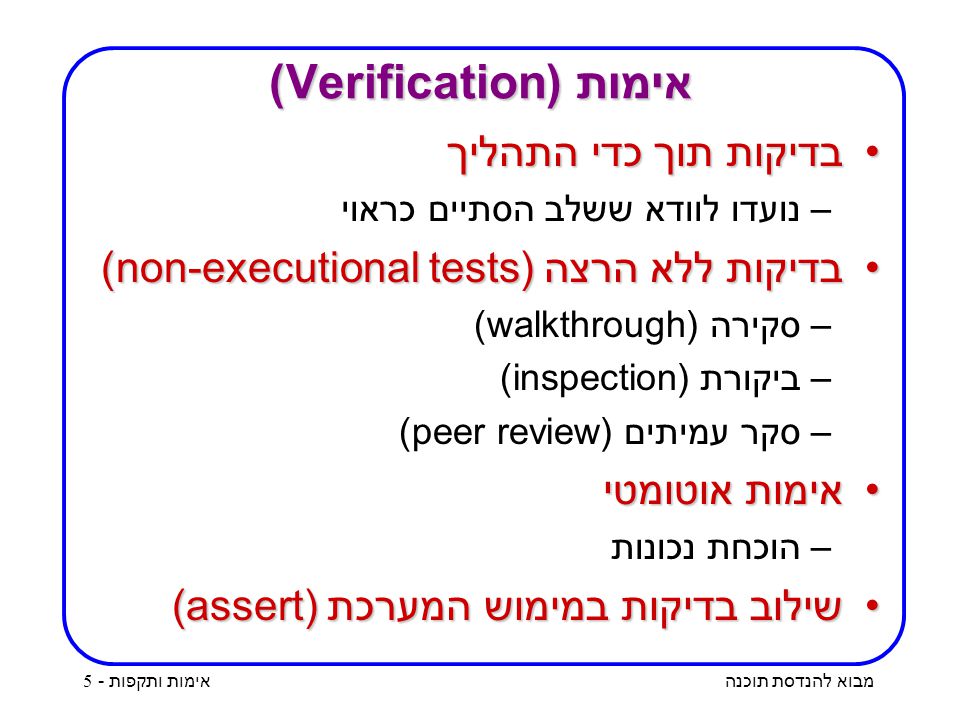 אימות (Verification)

• בדיקות תוך כדי התהליך
– נועדו לוודא ששלב הסתיים כראוי

• בדיקות ללא הרצה (non-executional tests)
– סקירה (walkthrough)
– ביקורת (inspection)
– סקר עמיתים (peer review)

• אימות אוטומטי
– הוכחת נכונות

• שילוב בדיקות במימוש המערכת (assert)

מבוא להנדסת תוכנה

אימות ותקפות - 5